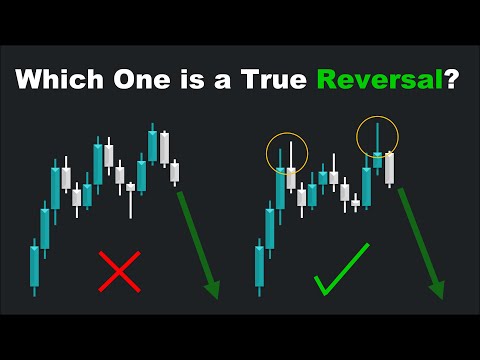 Which One is a True Reversal?